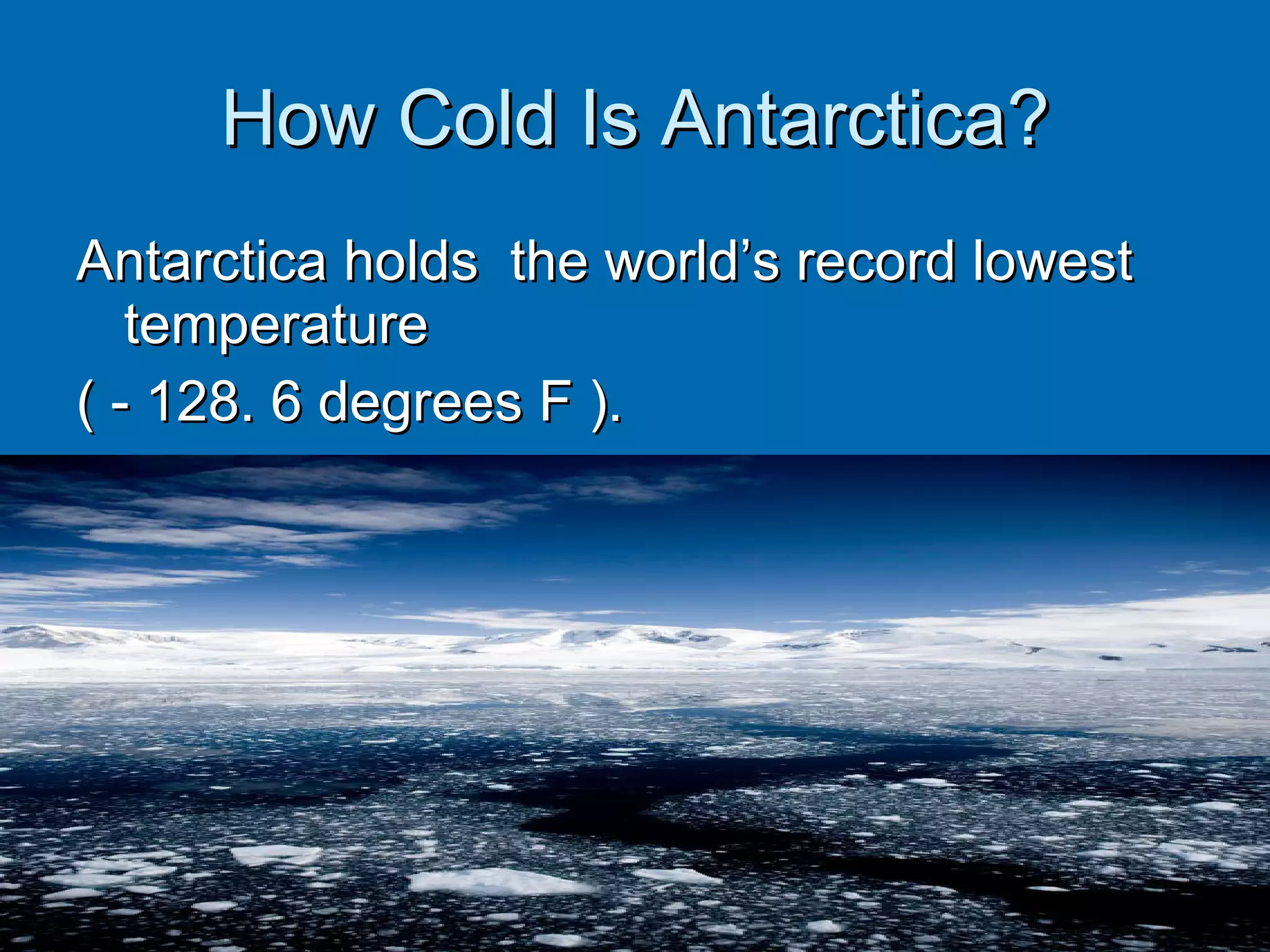 How Cold Is Antarctica?

Antarctica holds the world’s record lowest temperature

( - 128. 6 degrees F ).